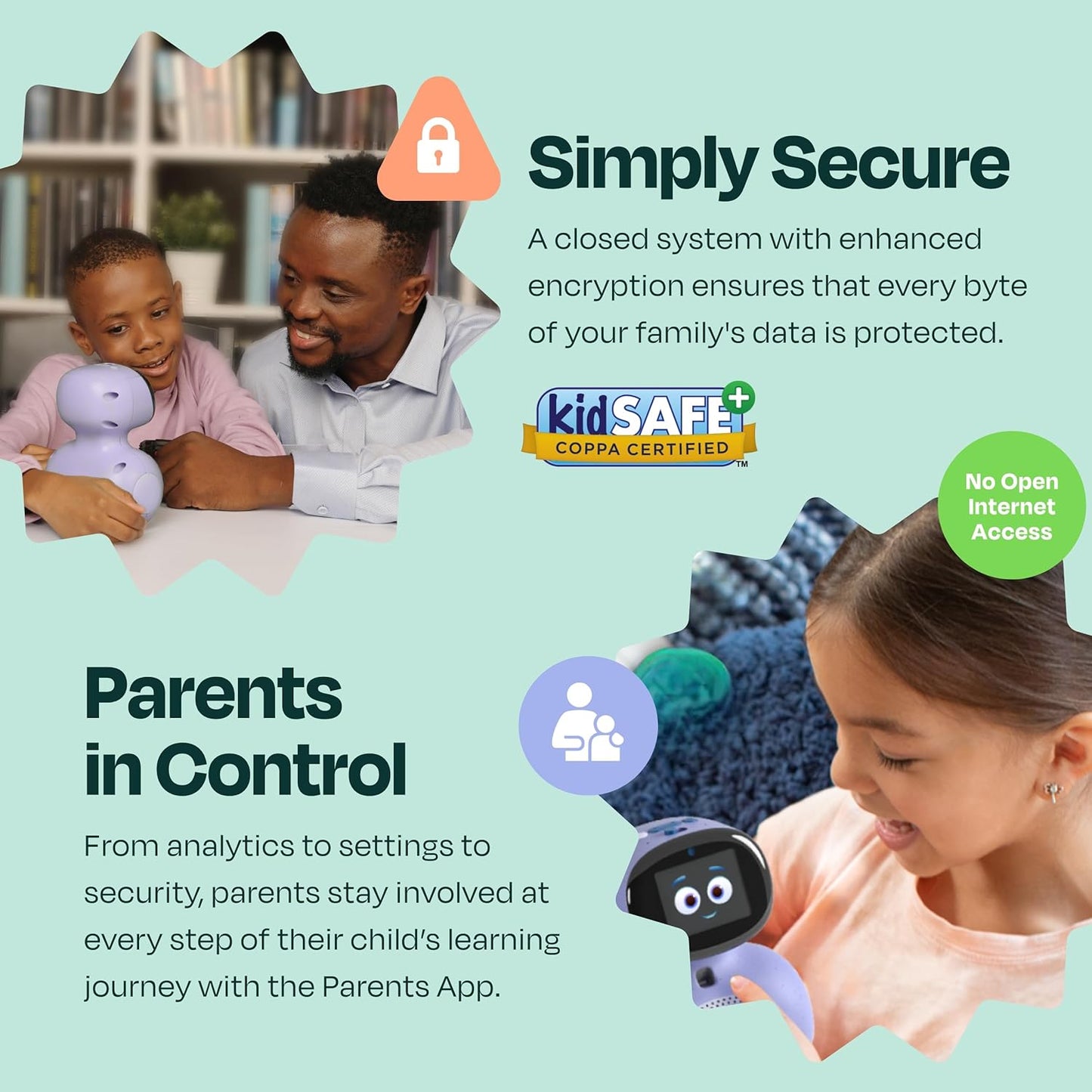 Simply Secure

A closed system with enhanced encryption ensures that every byte of your family's data is protected.

kidSAFE+ COPPA CERTIFIED ™

No Open Internet Access

Parents in Control

From analytics to settings to security, parents stay involved at every step of their child's learning journey with the Parents App.